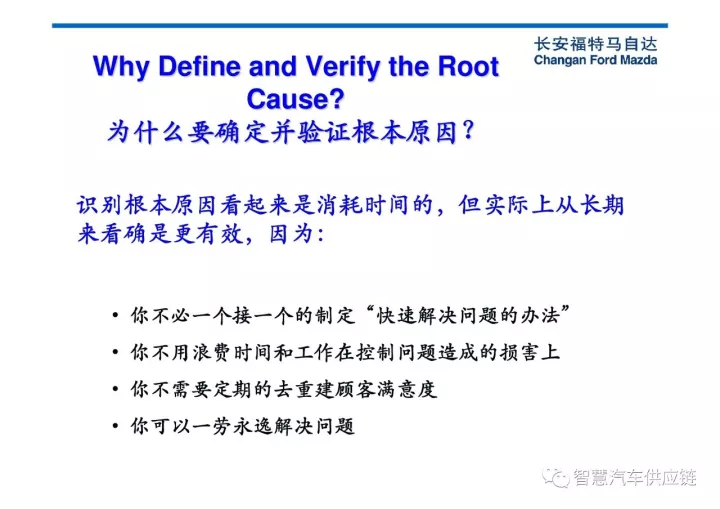 长安福特马自达
Changan Ford Mazda

Why Define and Verify the Root Cause?
为什么要确定并验证根本原因？

识别根本原因看起来是消耗时间的，但实际上从长期来看确是更有效，因为：

• 你不必一个接一个的制定“快速解决问题的办法”
• 你不用浪费时间和工作在控制问题造成的损害上
• 你不需要定期的去重建顾客满意度
• 你可以一劳永逸解决问题

智慧汽车供应链